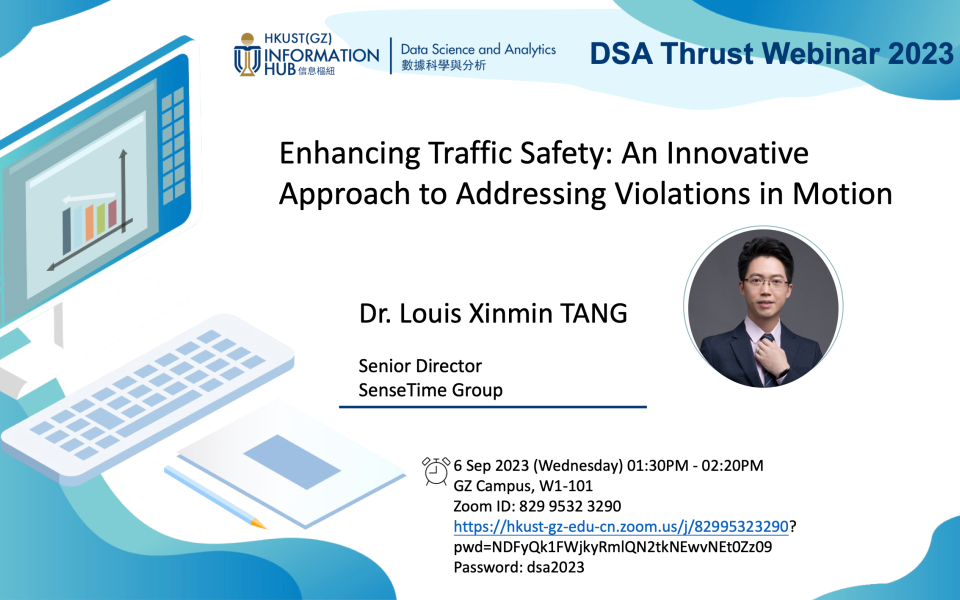 HKUST(GZ) INFORMATION HUB 信息樞紐

Data Science and Analytics
數據科學與分析

DSA Thrust Webinar 2023

Enhancing Traffic Safety: An Innovative Approach to Addressing Violations in Motion

Dr. Louis Xinmin TANG

Senior Director
SenseTime Group

6 Sep 2023 (Wednesday) 01:30PM - 02:20PM
GZ Campus, W1-101
Zoom ID: 829 9532 3290
https://hkust-gz-edu-cn.zoom.us/j/82995323290?pwd=NDFyQk1FWjkyRmlQN2tkNEwvNEt0Zz09
Password: dsa2023